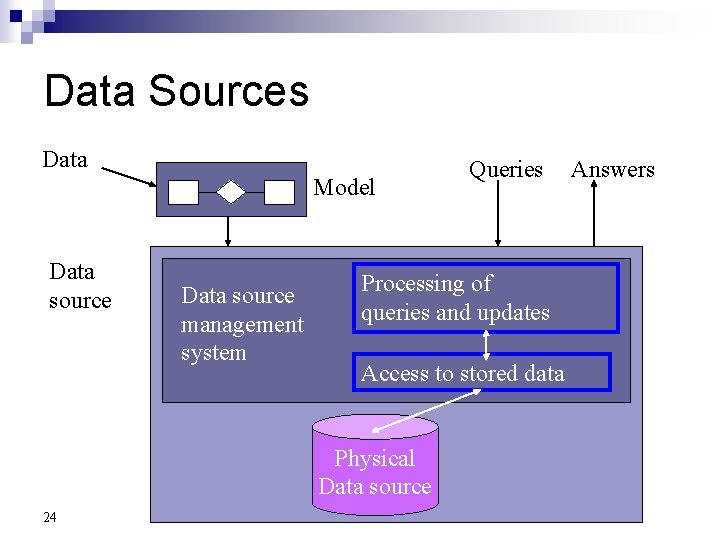 Data Sources

Data

Model

Queries

Answers

Data source

Data source management system

Processing of queries and updates

Access to stored data

Physical Data source

24